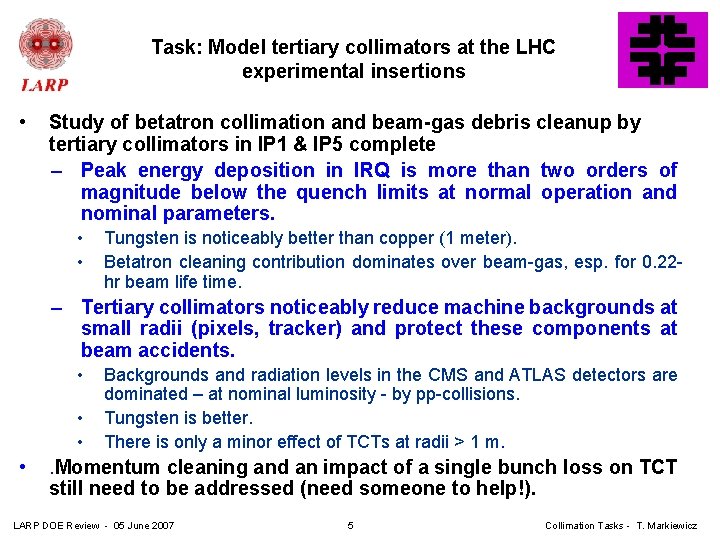 LARP

Task: Model tertiary collimators at the LHC experimental insertions

• Study of betatron collimation and beam-gas debris cleanup by tertiary collimators in IP1 & IP5 complete

– Peak energy deposition in IRQ is more than two orders of magnitude below the quench limits at normal operation and nominal parameters.

• Tungsten is noticeably better than copper (1 meter).

• Betatron cleaning contribution dominates over beam-gas, esp. for 0.22-hr beam life time.

– Tertiary collimators noticeably reduce machine backgrounds at small radii (pixels, tracker) and protect these components at beam accidents.

• Backgrounds and radiation levels in the CMS and ATLAS detectors are dominated – at nominal luminosity - by pp-collisions.

• Tungsten is better.

• There is only a minor effect of TCTs at radii > 1 m.

• .Momentum cleaning and an impact of a single bunch loss on TCT still need to be addressed (need someone to help!).

LARP DOE Review - 05 June 2007

5

Collimation Tasks - T. Markiewicz